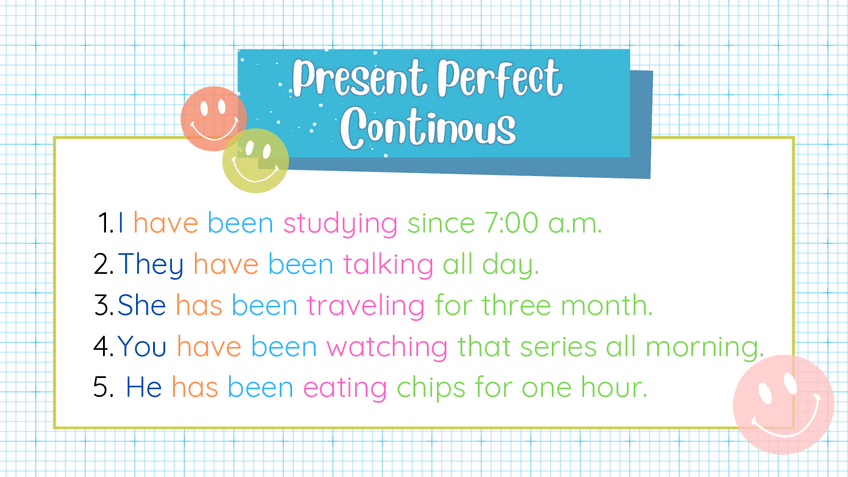 Present Perfect Continous

1. I have been studying since 7:00 a.m.
2. They have been talking all day.
3. She has been traveling for three month.
4. You have been watching that series all morning.
5. He has been eating chips for one hour.